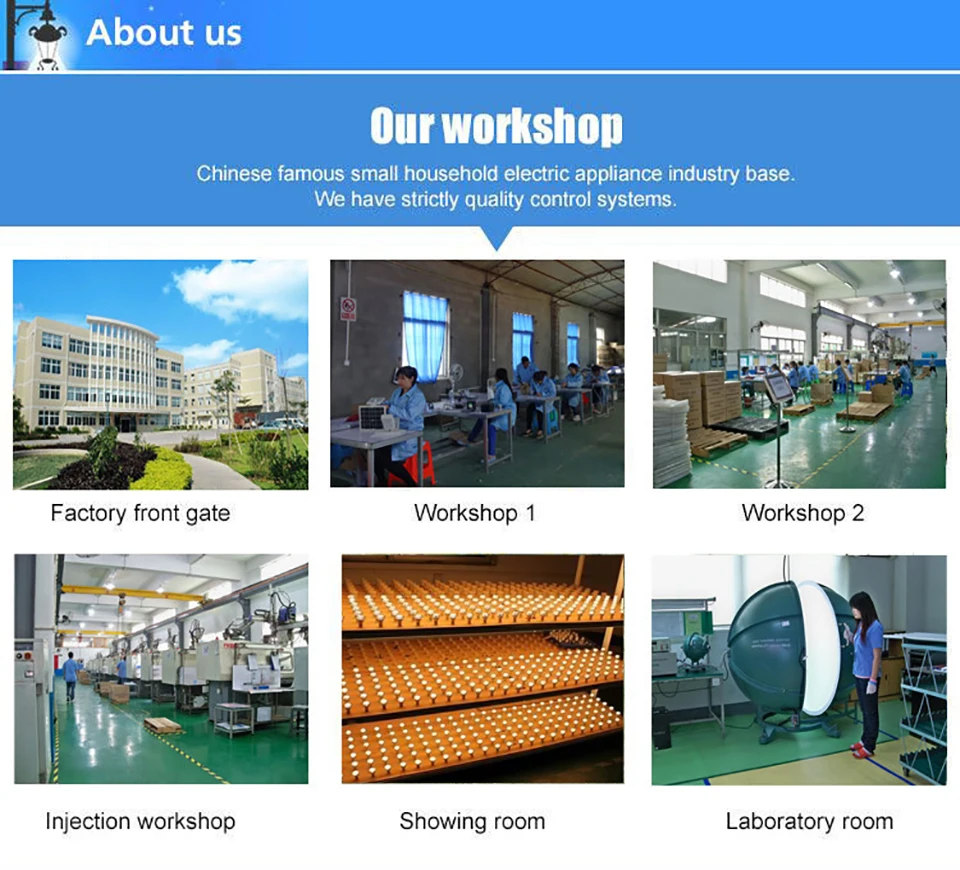 About us

Our workshop

Chinese famous small household electric appliance industry base.
We have strictly quality control systems.

Factory front gate

Workshop 1

Workshop 2

Injection workshop

Showing room

Laboratory room